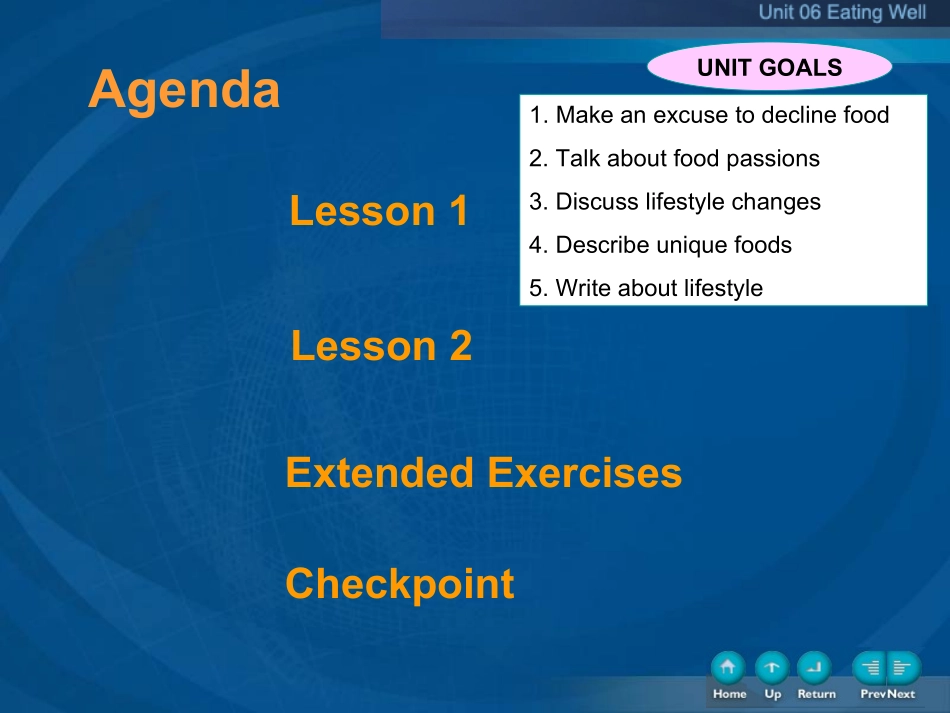 Unit 06 Eating Well

Agenda

UNIT GOALS

1. Make an excuse to decline food
2. Talk about food passions
3. Discuss lifestyle changes
4. Describe unique foods
5. Write about lifestyle

Lesson 1

Lesson 2

Extended Exercises

Checkpoint

Home Up Return Prev Next